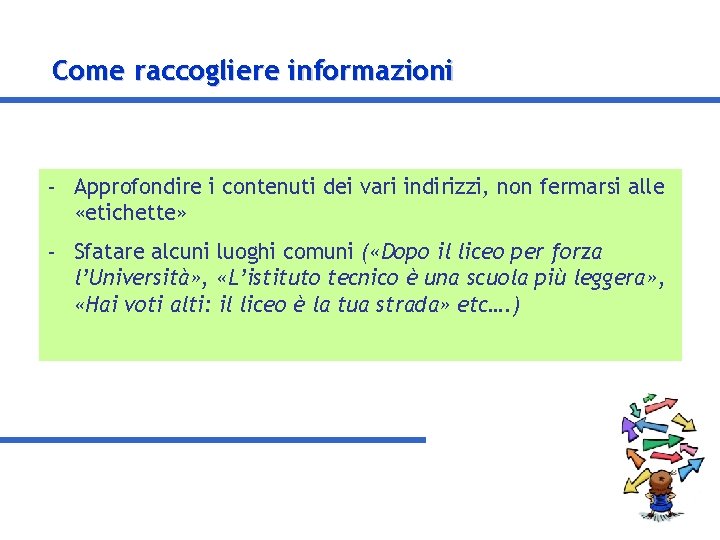 Come raccogliere informazioni

- Approfondire i contenuti dei vari indirizzi, non fermarsi alle «etichette»

- Sfatare alcuni luoghi comuni («Dopo il liceo per forza l'Università», «L'istituto tecnico è una scuola più leggera», «Hai voti alti: il liceo è la tua strada» etc….)